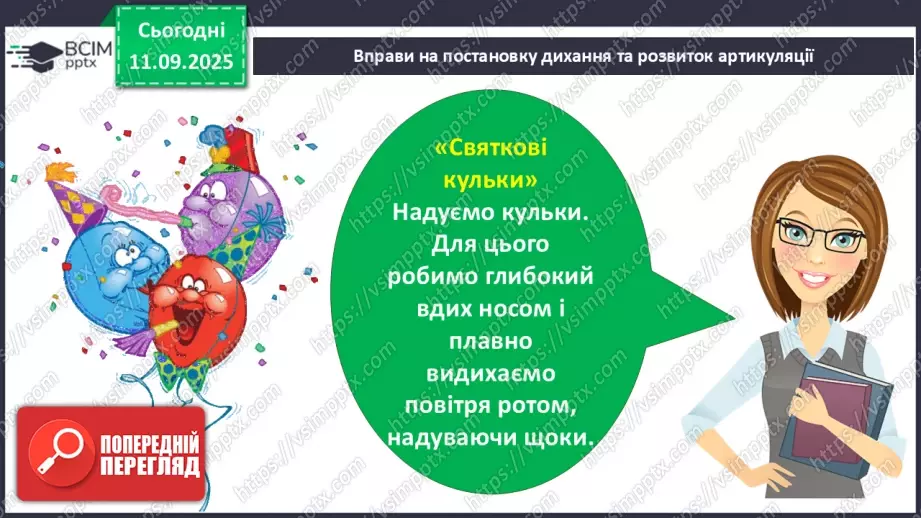 ВСІМ pptx

Сьогодні 11.09.2025

Вправи на постановку дихання та розвиток артикуляції

«Святкові кульки»
Надуємо кульки. Для цього робимо глибокий вдих носом і плавно видихаємо повітря ротом, надуваючи щоки.

ПОПЕРЕДНІЙ ПЕРЕГЛЯД

https://vsimpptx.com